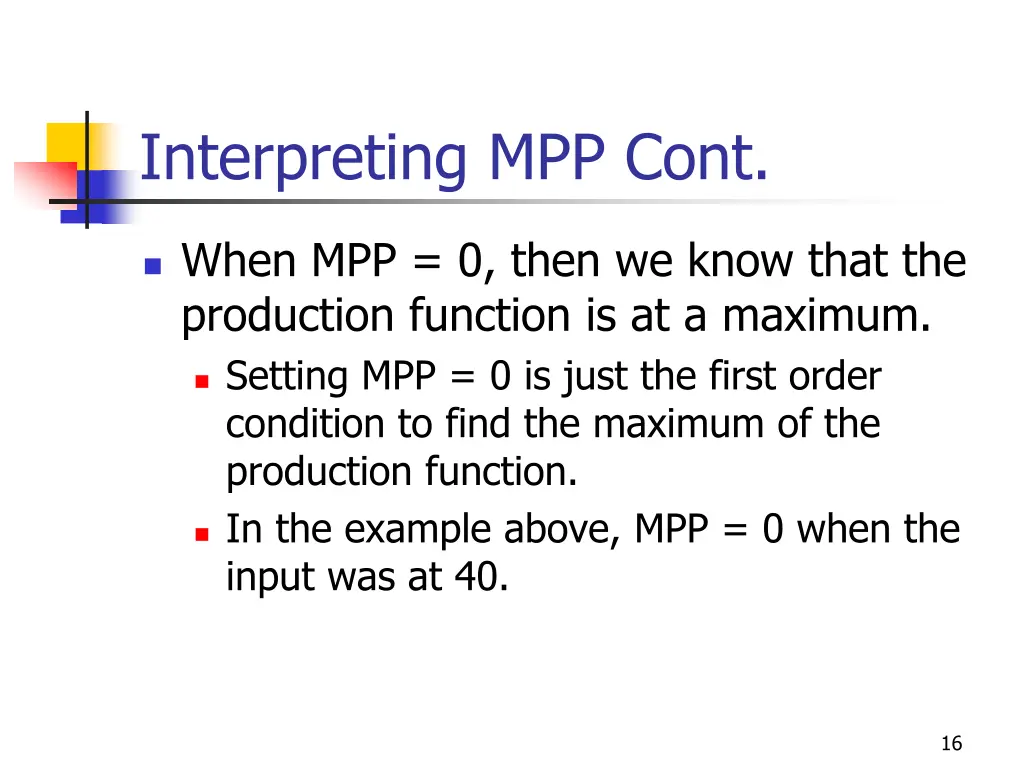 Interpreting MPP Cont.

When MPP = 0, then we know that the production function is at a maximum.

Setting MPP = 0 is just the first order condition to find the maximum of the production function.

In the example above, MPP = 0 when the input was at 40.

16